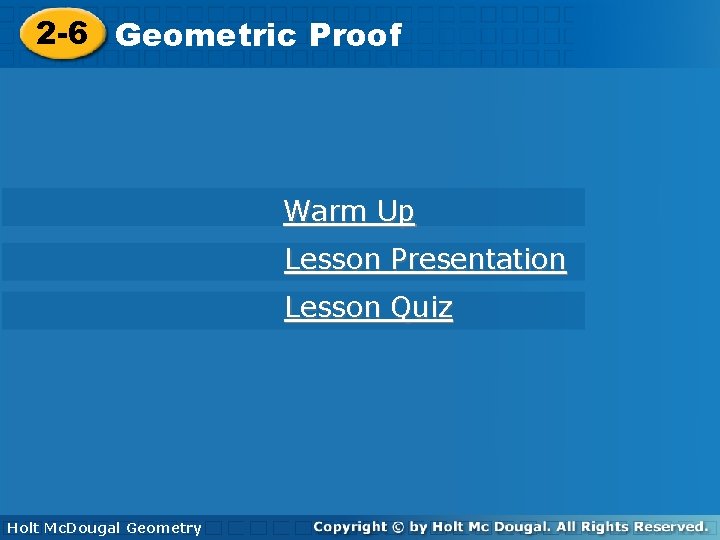 2-6 Geometric Proof

Warm Up

Lesson Presentation

Lesson Quiz

Holt McDougal Geometry

Copyright © by Holt Mc Dougal. All Rights Reserved.